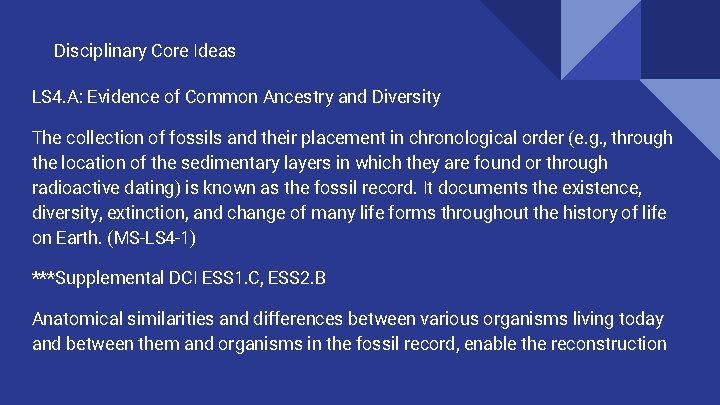 Disciplinary Core Ideas

LS4.A: Evidence of Common Ancestry and Diversity

The collection of fossils and their placement in chronological order (e.g., through the location of the sedimentary layers in which they are found or through radioactive dating) is known as the fossil record. It documents the existence, diversity, extinction, and change of many life forms throughout the history of life on Earth. (MS-LS4-1)

***Supplemental DCI ESS1.C, ESS2.B

Anatomical similarities and differences between various organisms living today and between them and organisms in the fossil record, enable the reconstruction